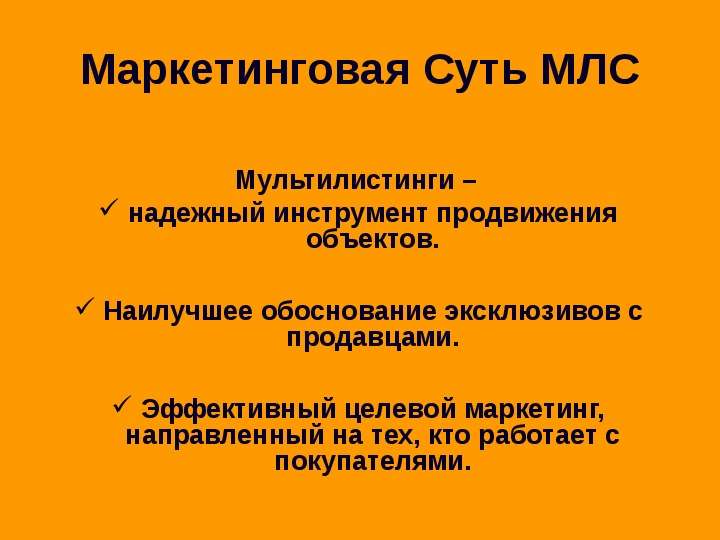 Маркетинговая Суть МЛС

Мультилистинги –

✓ надежный инструмент продвижения объектов.

✓ Наилучшее обоснование эксклюзивов с продавцами.

✓ Эффективный целевой маркетинг, направленный на тех, кто работает с покупателями.